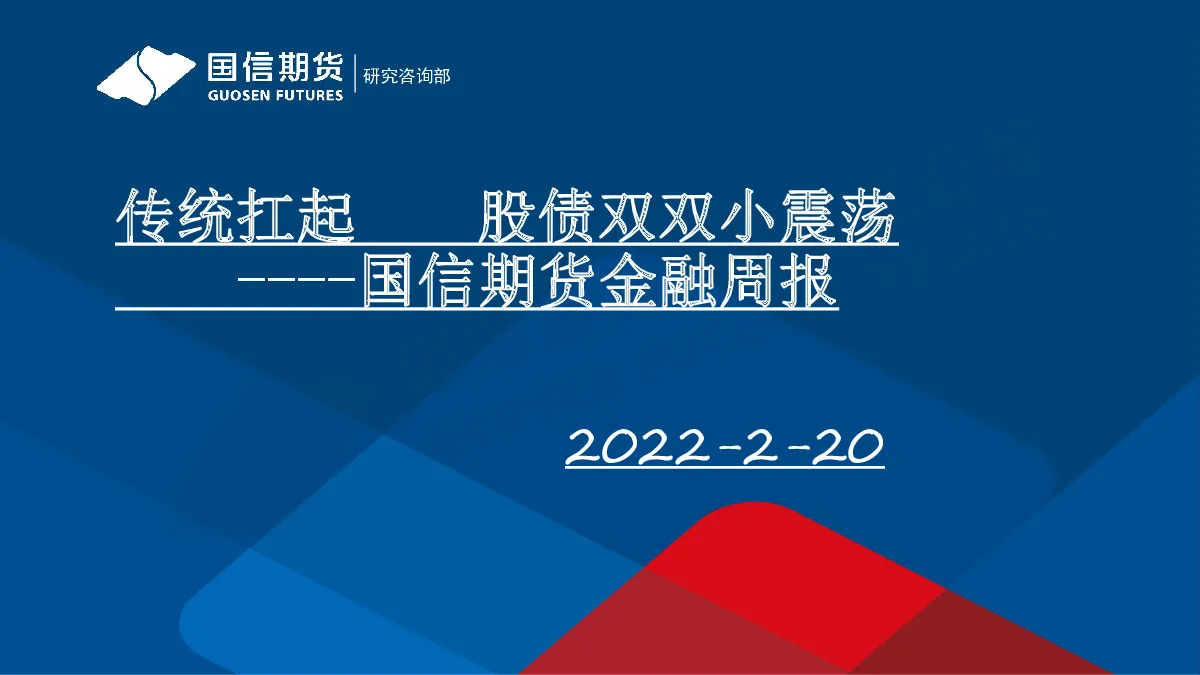 国信期货
GUOSEN FUTURES
研究咨询部

传统扛起 股债双双小震荡
-----国信期货金融周报

2022-2-20